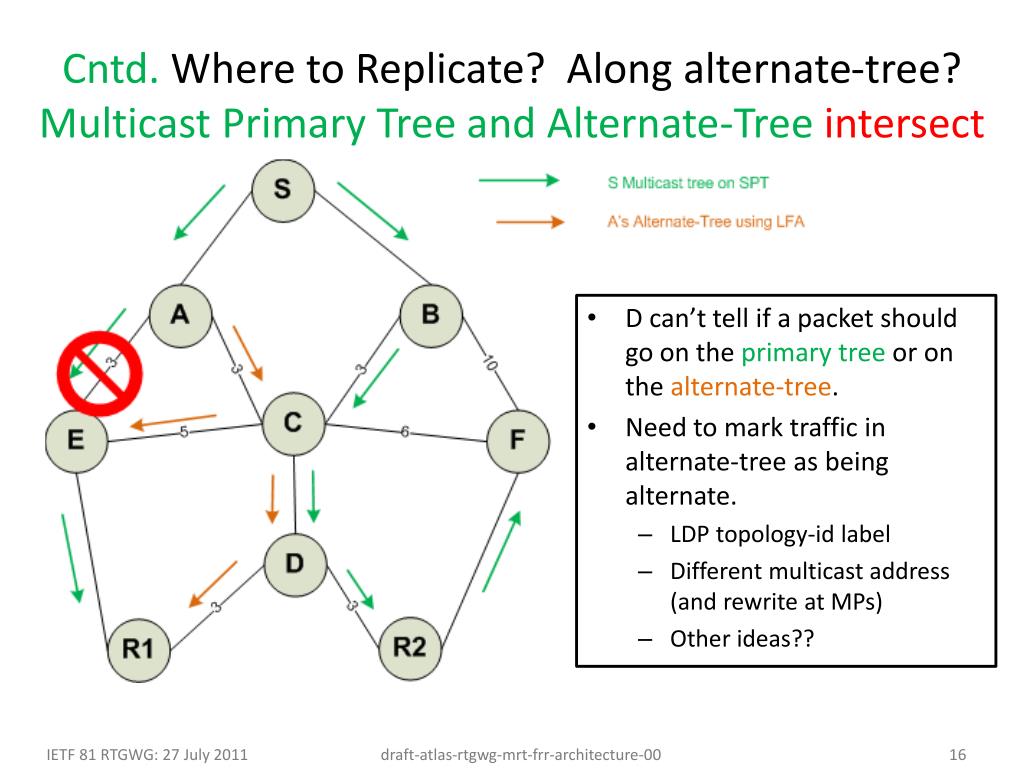 Cntd. Where to Replicate? Along alternate-tree?
Multicast Primary Tree and Alternate-Tree intersect

S Multicast tree on SPT
A's Alternate-Tree using LFA

S
A
B
E
C
F
D
R1
R2
3
3
3
10
5
6
3
3

• D can't tell if a packet should go on the primary tree or on the alternate-tree.
• Need to mark traffic in alternate-tree as being alternate.
– LDP topology-id label
– Different multicast address (and rewrite at MPs)
– Other ideas??

IETF 81 RTGWG: 27 July 2011
draft-atlas-rtgwg-mrt-frr-architecture-00
16